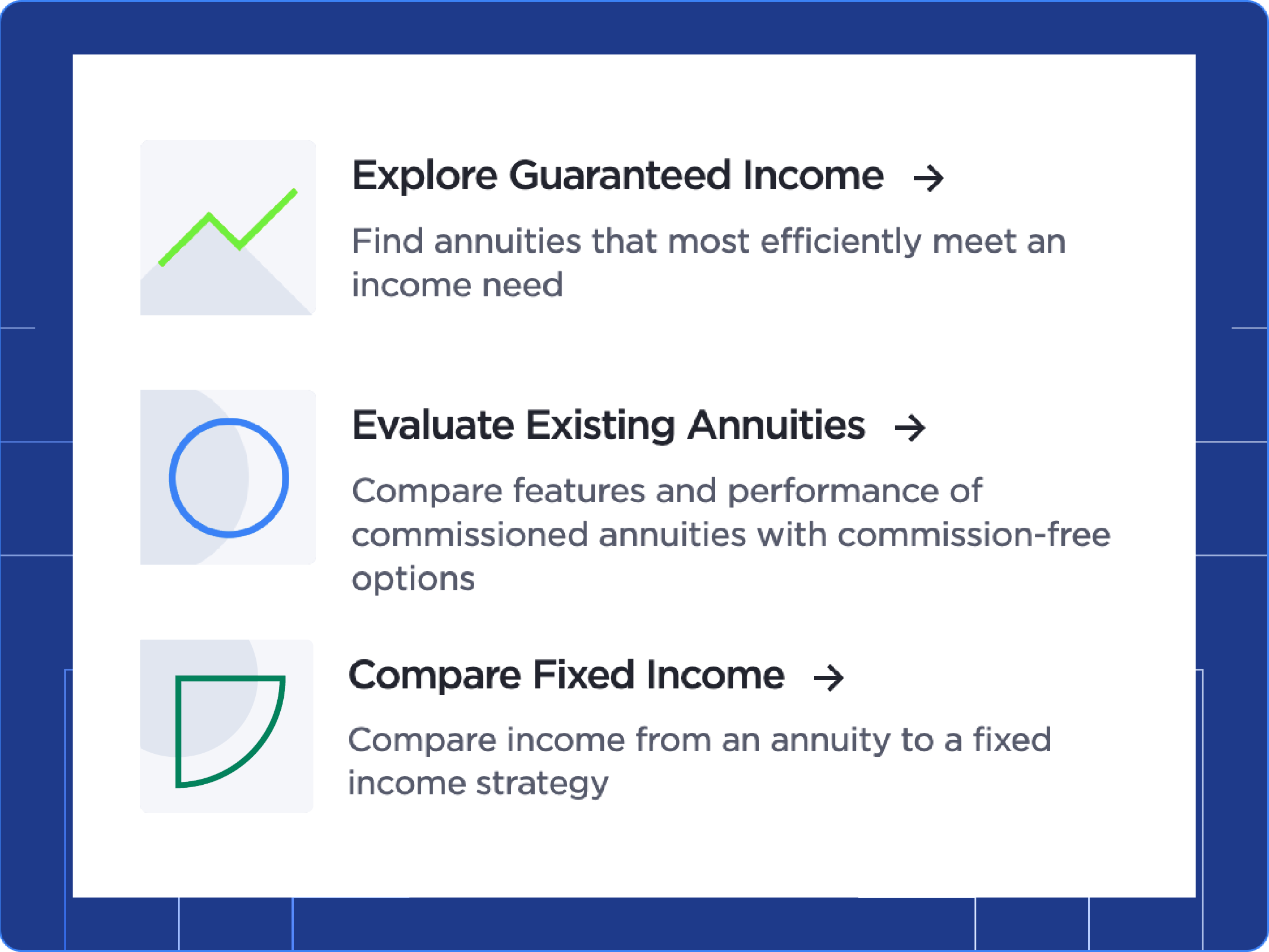 Explore Guaranteed Income →

Find annuities that most efficiently meet an income need

Evaluate Existing Annuities →

Compare features and performance of commissioned annuities with commission-free options

Compare Fixed Income →

Compare income from an annuity to a fixed income strategy